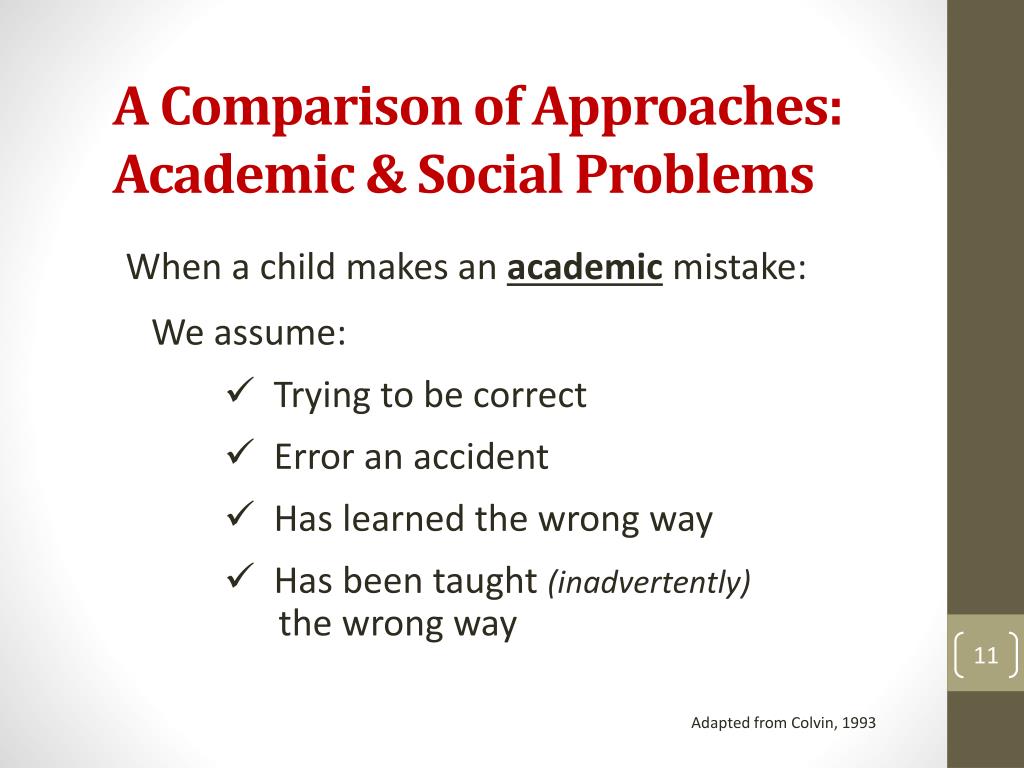 A Comparison of Approaches: Academic & Social Problems

When a child makes an academic mistake:

We assume:

✓ Trying to be correct

✓ Error an accident

✓ Has learned the wrong way

✓ Has been taught (inadvertently) the wrong way

11

Adapted from Colvin, 1993